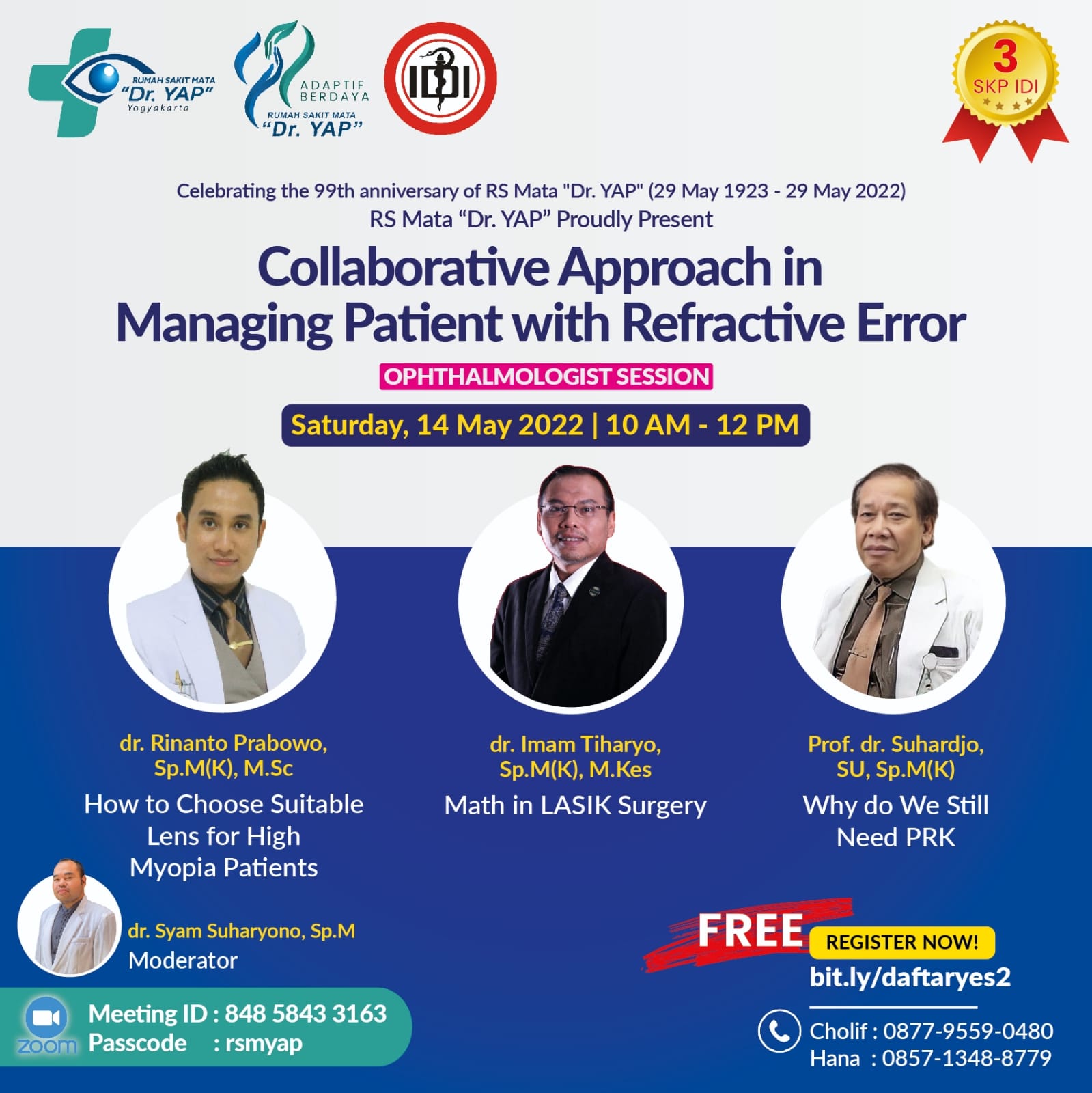 RUMAH SAKIT MATA "Dr. YAP" Yogyakarta

ADAPTIF BERDAYA RUMAH SAKIT MATA "Dr. YAP"

IDI

3 SKP IDI

Celebrating the 99th anniversary of RS Mata "Dr. YAP" (29 May 1923 - 29 May 2022)
RS Mata "Dr. YAP" Proudly Present

Collaborative Approach in Managing Patient with Refractive Error

OPHTHALMOLOGIST SESSION

Saturday, 14 May 2022 | 10 AM - 12 PM

dr. Rinanto Prabowo, Sp.M(K), M.Sc
How to Choose Suitable Lens for High Myopia Patients

dr. Imam Tiharyo, Sp.M(K), M.Kes
Math in LASIK Surgery

Prof. dr. Suhardjo, SU, Sp.M(K)
Why do We Still Need PRK

dr. Syam Suharyono, Sp.M
Moderator

zoom
Meeting ID : 848 5843 3163
Passcode : rsmyap

FREE
REGISTER NOW!
bit.ly/daftaryes2

Cholif : 0877-9559-0480
Hana : 0857-1348-8779